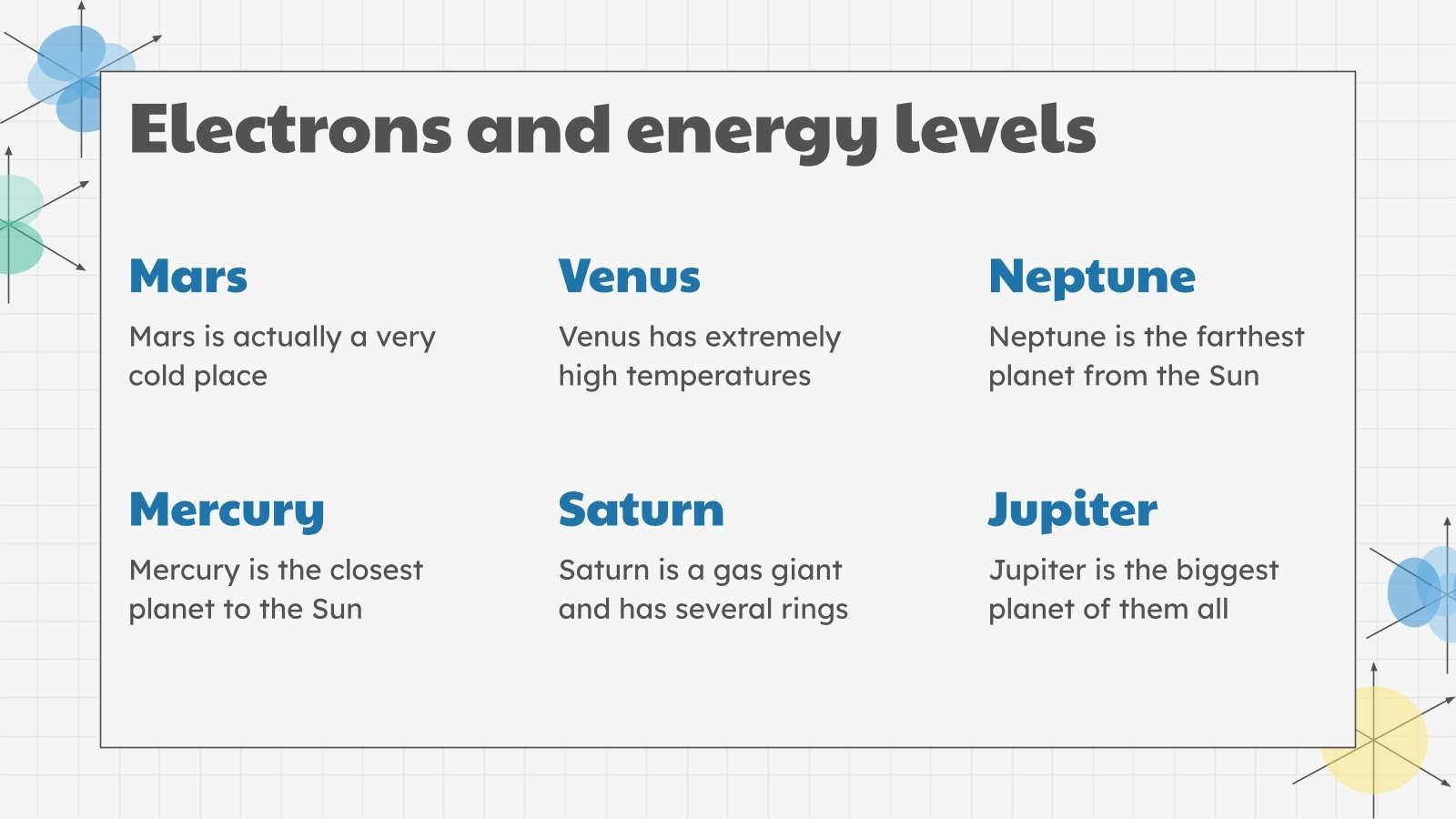 Electrons and energy levels

Mars

Mars is actually a very cold place

Venus

Venus has extremely high temperatures

Neptune

Neptune is the farthest planet from the Sun

Mercury

Mercury is the closest planet to the Sun

Saturn

Saturn is a gas giant and has several rings

Jupiter

Jupiter is the biggest planet of them all